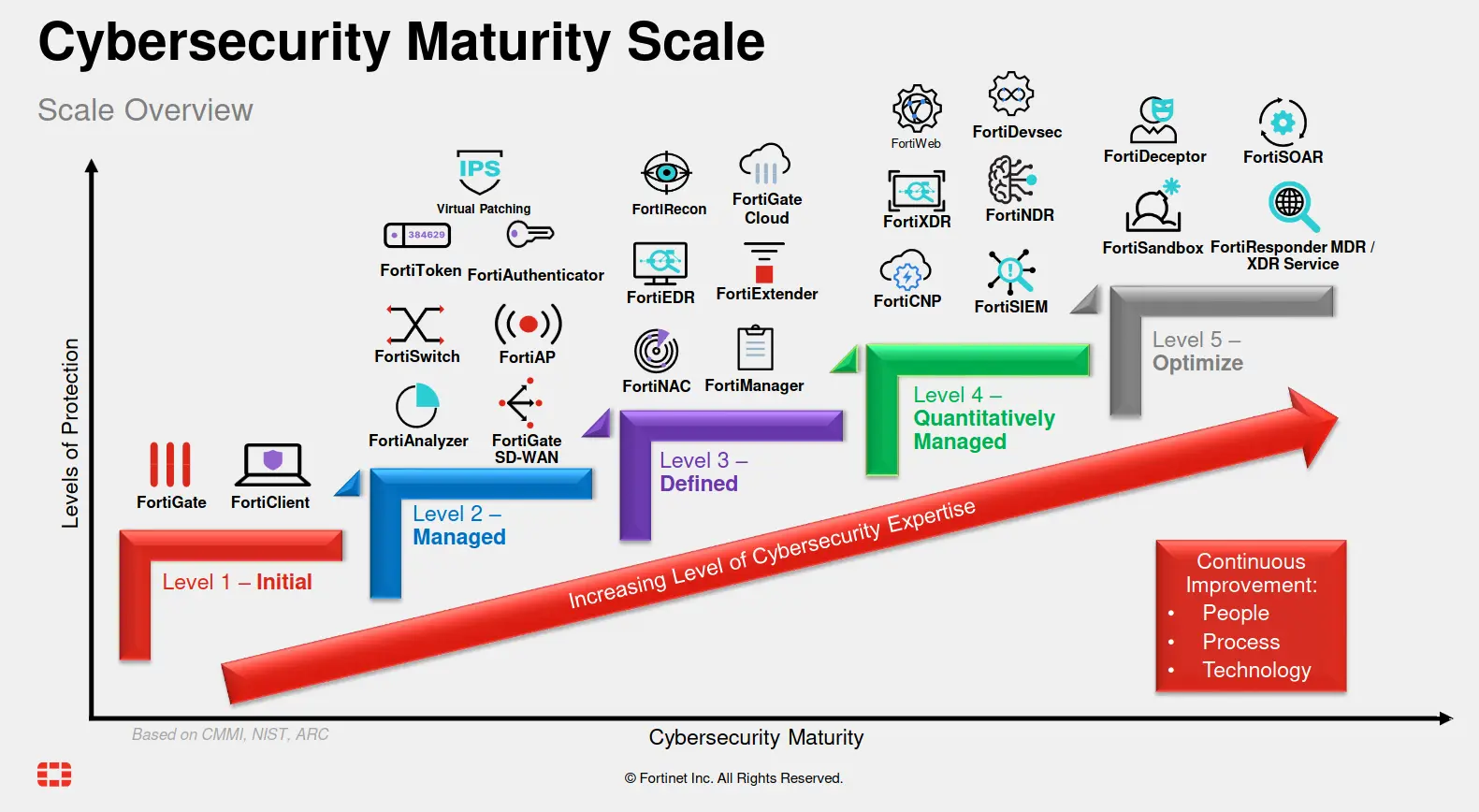 Cybersecurity Maturity Scale

Scale Overview

Levels of Protection

FortiGate FortiClient

Level 1 – Initial

IPS

Virtual Patching

384629

FortiToken FortiAuthenticator

FortiSwitch FortiAP

FortiAnalyzer FortiGate SD-WAN

Level 2 – Managed

FortiRecon FortiGate Cloud

FortiEDR FortiExtender

FortiNAC FortiManager

Level 3 – Defined

FortiWeb FortiDevsec

FortiXDR FortiNDR

FortiCNP FortiSIEM

Level 4 – Quantitatively Managed

FortiDeceptor FortiSOAR

FortiSandbox FortiResponder MDR / XDR Service

Level 5 – Optimize

Increasing Level of Cybersecurity Expertise

Continuous Improvement:
• People
• Process
• Technology

Based on CMMI, NIST, ARC

Cybersecurity Maturity

© Fortinet Inc. All Rights Reserved.